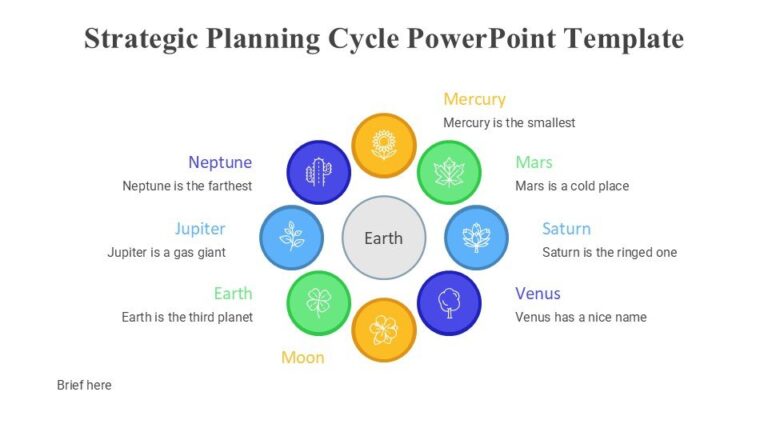 Strategic Planning Cycle PowerPoint Template

Mercury
Mercury is the smallest

Mars
Mars is a cold place

Saturn
Saturn is the ringed one

Venus
Venus has a nice name

Moon

Earth
Earth is the third planet

Jupiter
Jupiter is a gas giant

Neptune
Neptune is the farthest

Earth

Brief here